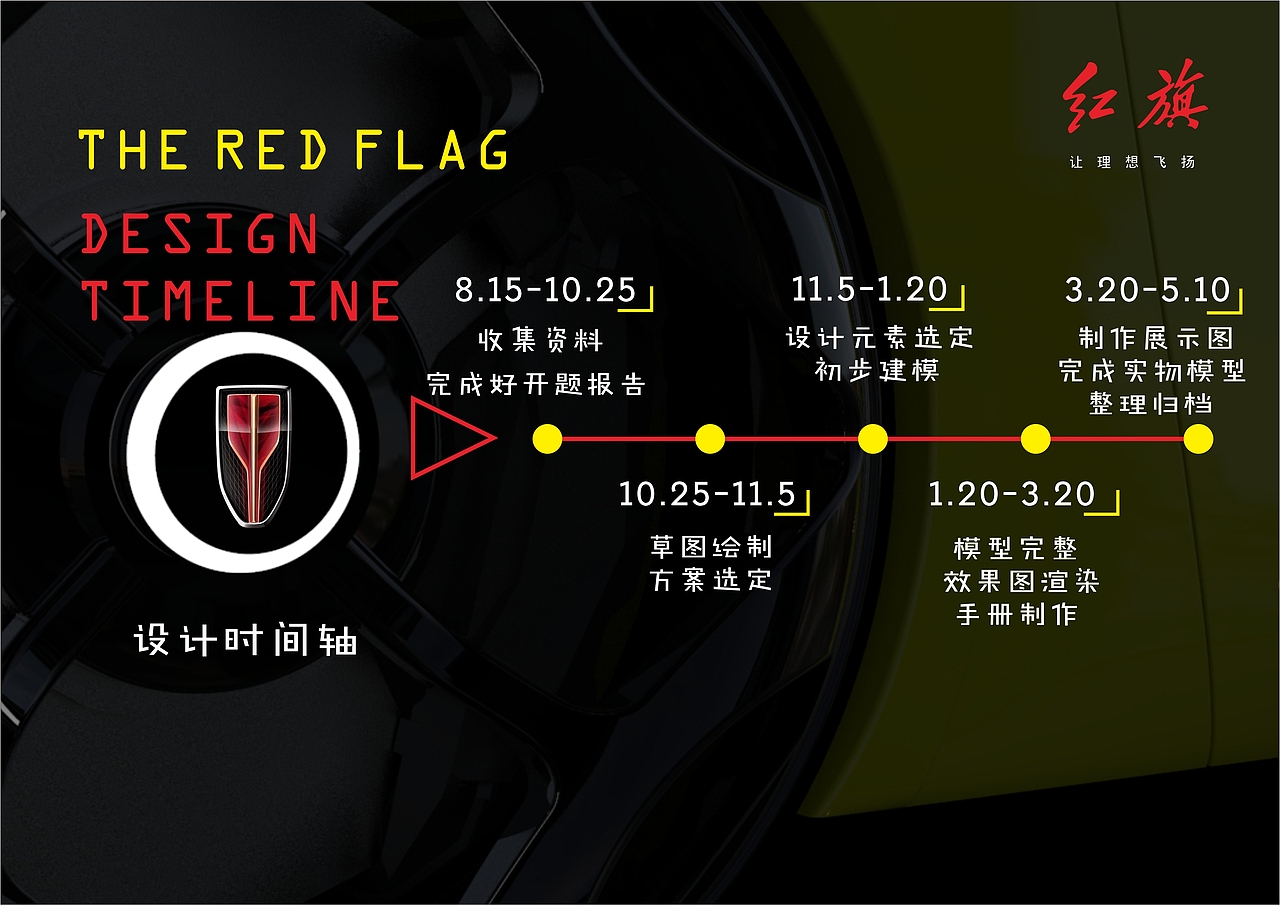 红旗
让理想飞扬

THE RED FLAG

DESIGN TIMELINE

设计时间轴

8.15-10.25
收集资料
完成好开题报告

10.25-11.5
草图绘制
方案选定

11.5-1.20
设计元素选定
初步建模

1.20-3.20
模型完整
效果图渲染
手册制作

3.20-5.10
制作展示图
完成实物模型
整理归档